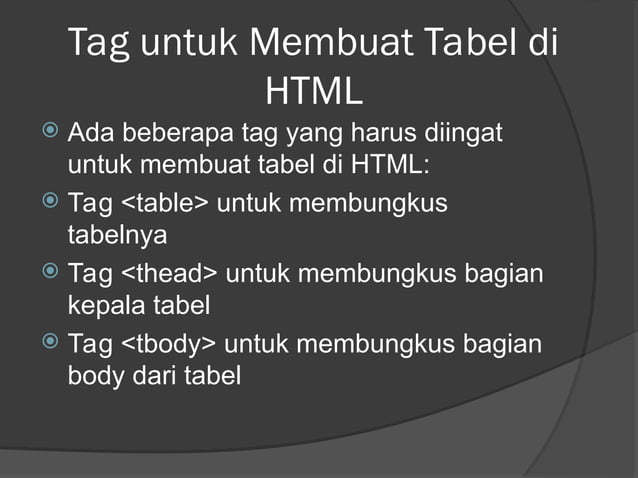 Tag untuk Membuat Tabel di HTML

Ada beberapa tag yang harus diingat untuk membuat tabel di HTML:

Tag <table> untuk membungkus tabelnya

Tag <thead> untuk membungkus bagian kepala tabel

Tag <tbody> untuk membungkus bagian body dari tabel